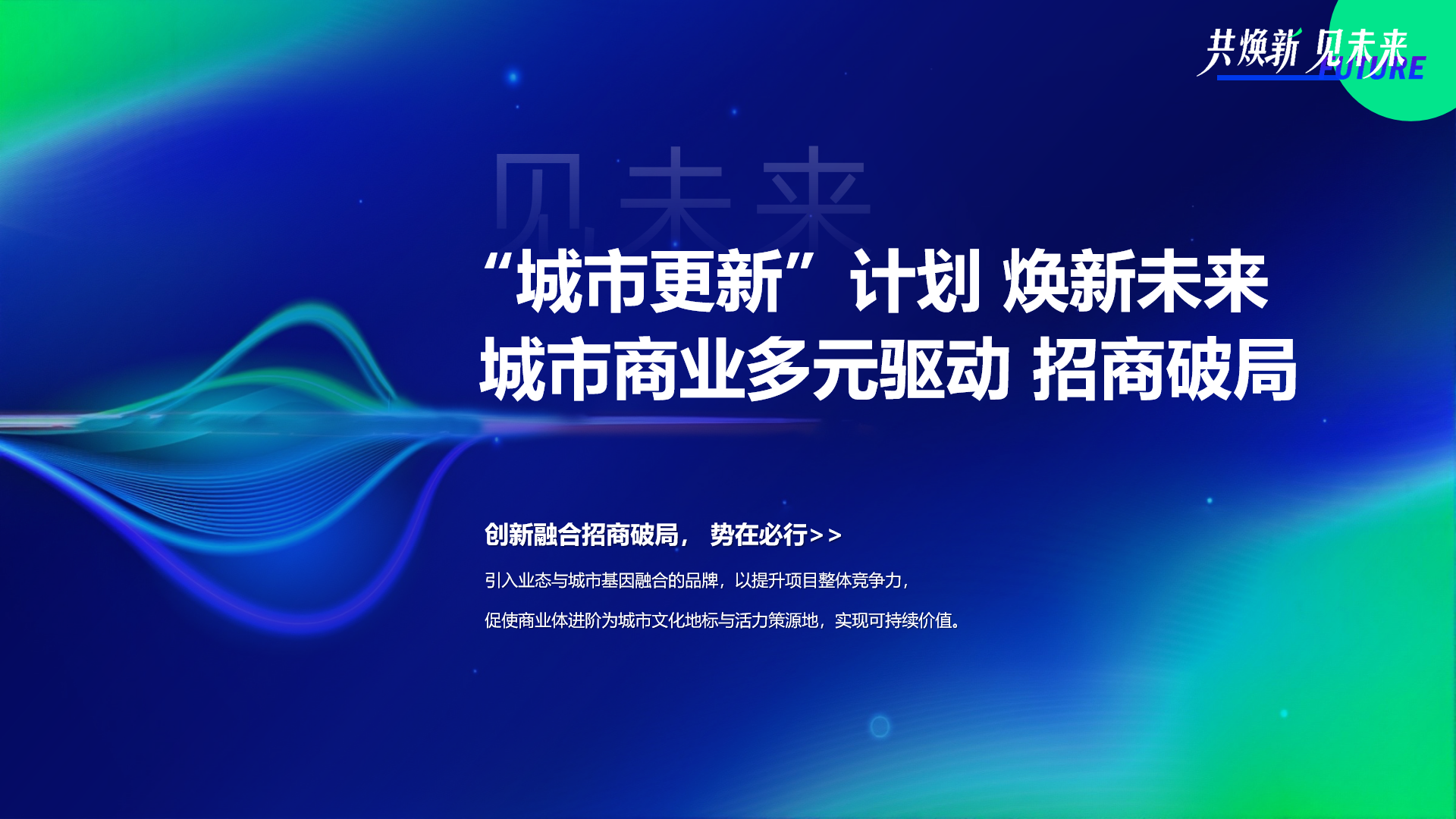 共焕新 见未来
FUTURE

见未来

“城市更新”计划 焕新未来
城市商业多元驱动 招商破局

创新融合招商破局， 势在必行>>

引入业态与城市基因融合的品牌，以提升项目整体竞争力，

促使商业体进阶为城市文化地标与活力策源地，实现可持续价值。